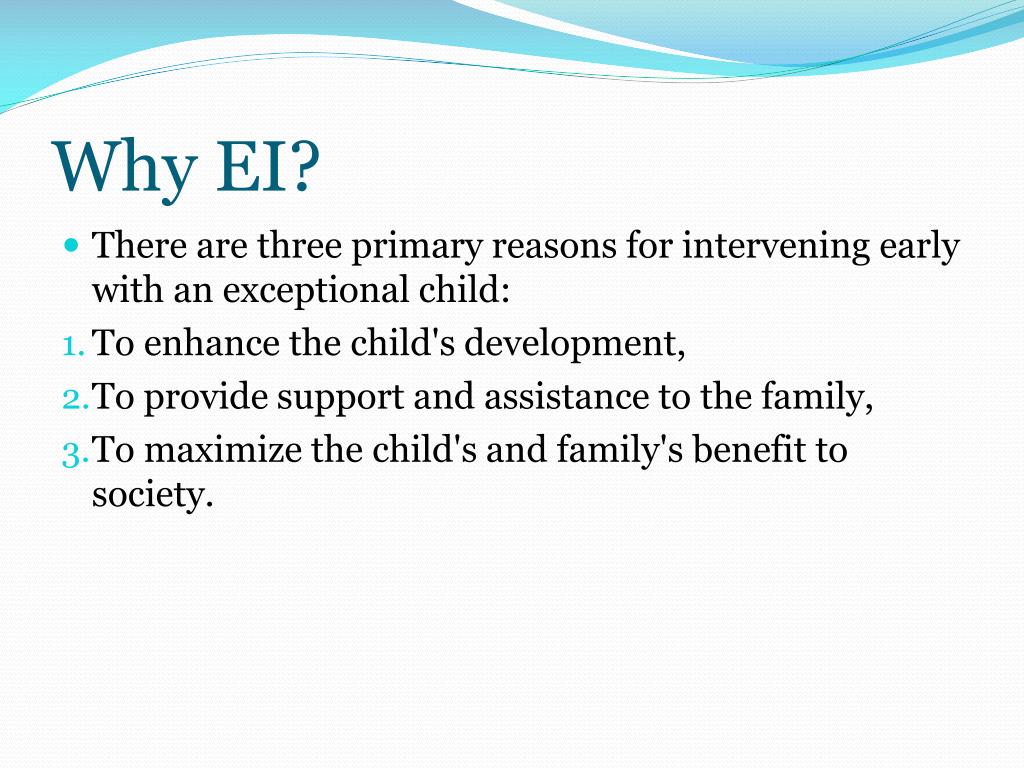 Why EI?

- There are three primary reasons for intervening early with an exceptional child:
1. To enhance the child's development,
2. To provide support and assistance to the family,
3. To maximize the child's and family's benefit to society.